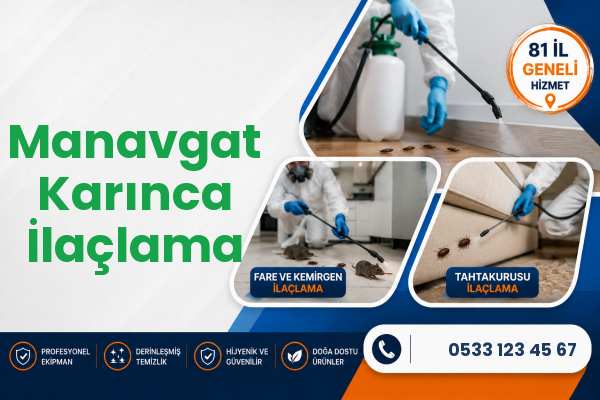 Manavgat Karınca İlaçlama

81 İL GENELİ HİZMET

FARE VE KEMİRGEN İLAÇLAMA

TAHTAKURUSU İLAÇLAMA

PROFESYONEL EKİPMAN

DERİNLEŞMİŞ TEMİZLİK

HİJYENİK VE GÜVENİLİR

DOĞA DOSTU ÜRÜNLER

0533 123 45 67